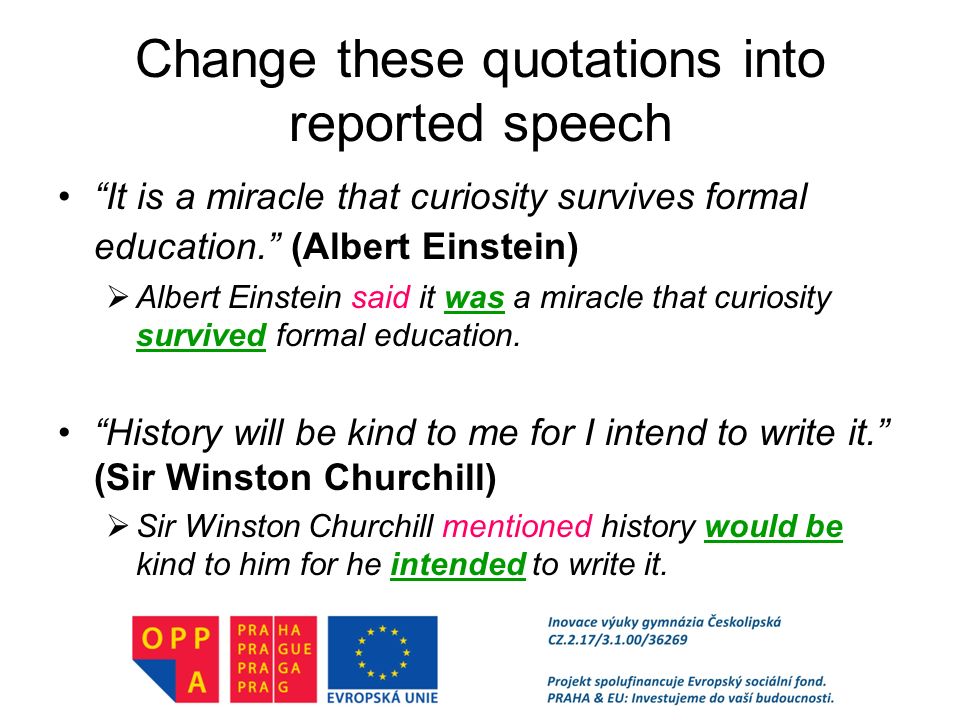 Change these quotations into reported speech

• "It is a miracle that curiosity survives formal education." (Albert Einstein)
  ➢ Albert Einstein said it was a miracle that curiosity survived formal education.

• "History will be kind to me for I intend to write it." (Sir Winston Churchill)
  ➢ Sir Winston Churchill mentioned history would be kind to him for he intended to write it.

OPP A

PRA HA
PRA GUE
PRA GA
PRA G

EVROPSKÁ UNIE

Inovace výuky gymnázia Českolipská
CZ.2.17/3.1.00/36269

Projekt spolufinancuje Evropský sociální fond.
PRAHA & EU: Investujeme do vaší budoucnosti.